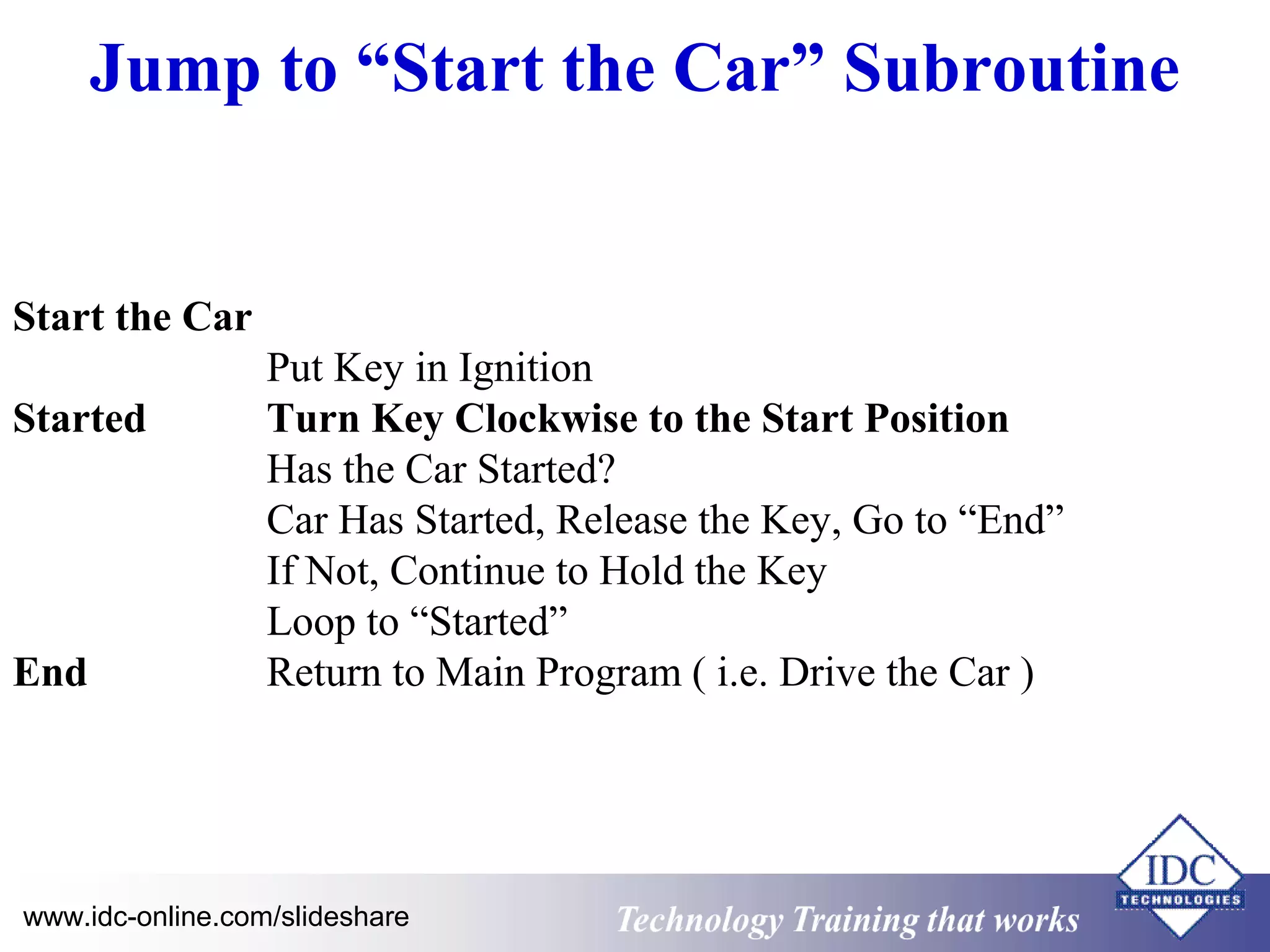 Jump to “Start the Car” Subroutine

Start the Car

Put Key in Ignition

Started Turn Key Clockwise to the Start Position

Has the Car Started?

Car Has Started, Release the Key, Go to “End”

If Not, Continue to Hold the Key

Loop to “Started”

End Return to Main Program ( i.e. Drive the Car )

www.idc-online.com/slideshare

Technology Training that works

IDC TECHNOLOGIES